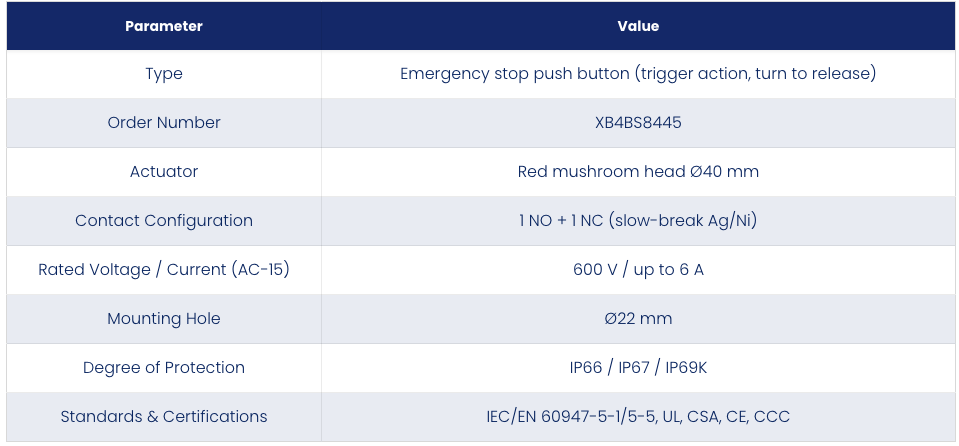 | Parameter | Value |
|---|---|
| Type | Emergency stop push button (trigger action, turn to release) |
| Order Number | XB4BS8445 |
| Actuator | Red mushroom head Ø40 mm |
| Contact Configuration | 1 NO + 1 NC (slow-break Ag/Ni) |
| Rated Voltage / Current (AC-15) | 600 V / up to 6 A |
| Mounting Hole | Ø22 mm |
| Degree of Protection | IP66 / IP67 / IP69K |
| Standards & Certifications | IEC/EN 60947-5-1/5-5, UL, CSA, CE, CCC |